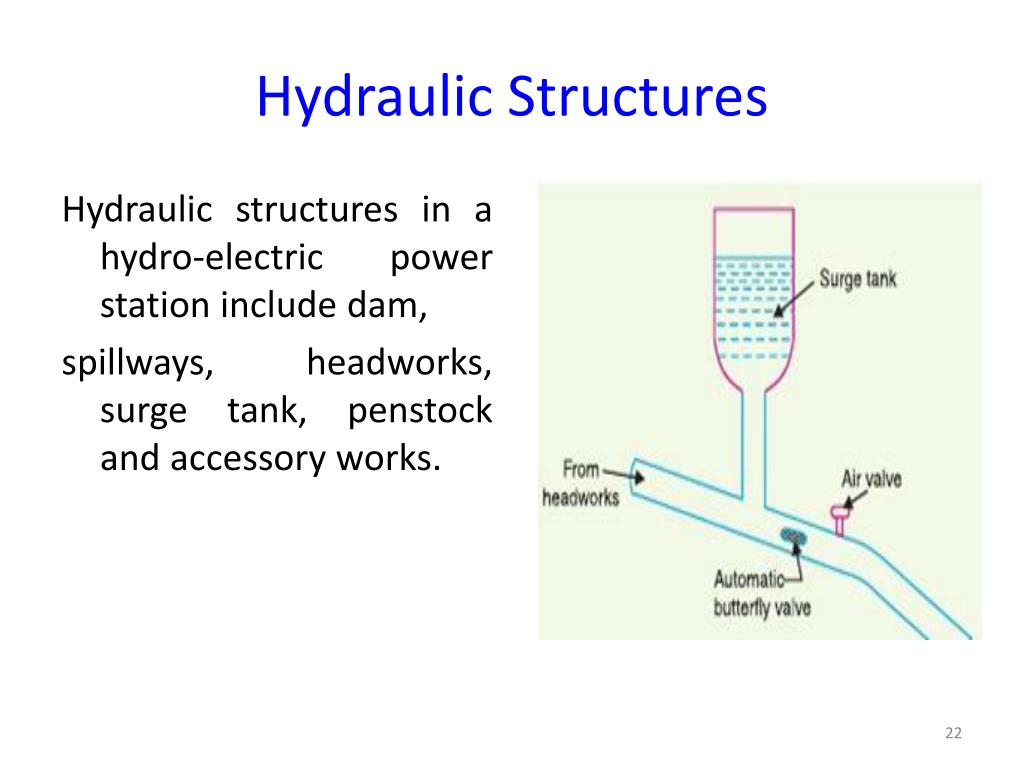 Hydraulic Structures

Hydraulic structures in a hydro-electric power station include dam,

spillways, headworks, surge tank, penstock and accessory works.

Surge tank

From headworks

Air valve

Automatic butterfly valve

22